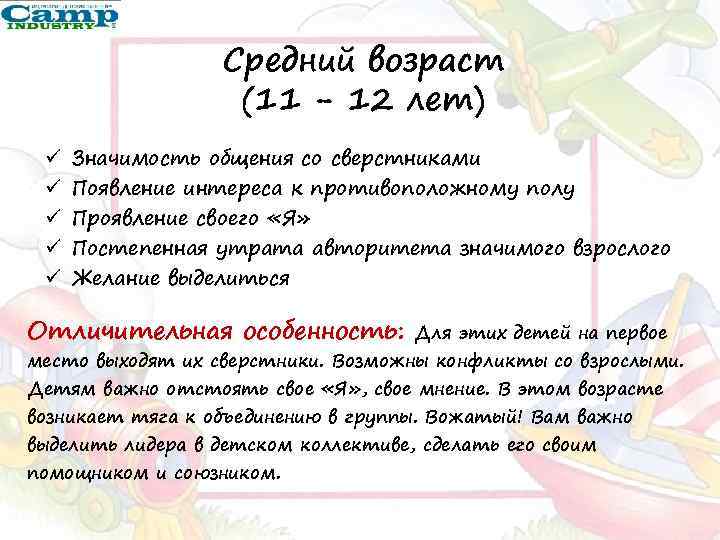 Camp INDUSTRY

Средний возраст (11 - 12 лет)

✓ Значимость общения со сверстниками
✓ Появление интереса к противоположному полу
✓ Проявление своего «Я»
✓ Постепенная утрата авторитета значимого взрослого
✓ Желание выделиться

Отличительная особенность: Для этих детей на первое место выходят их сверстники. Возможны конфликты со взрослыми. Детям важно отстоять свое «Я», свое мнение. В этом возрасте возникает тяга к объединению в группы. Вожатый! Вам важно выделить лидера в детском коллективе, сделать его своим помощником и союзником.